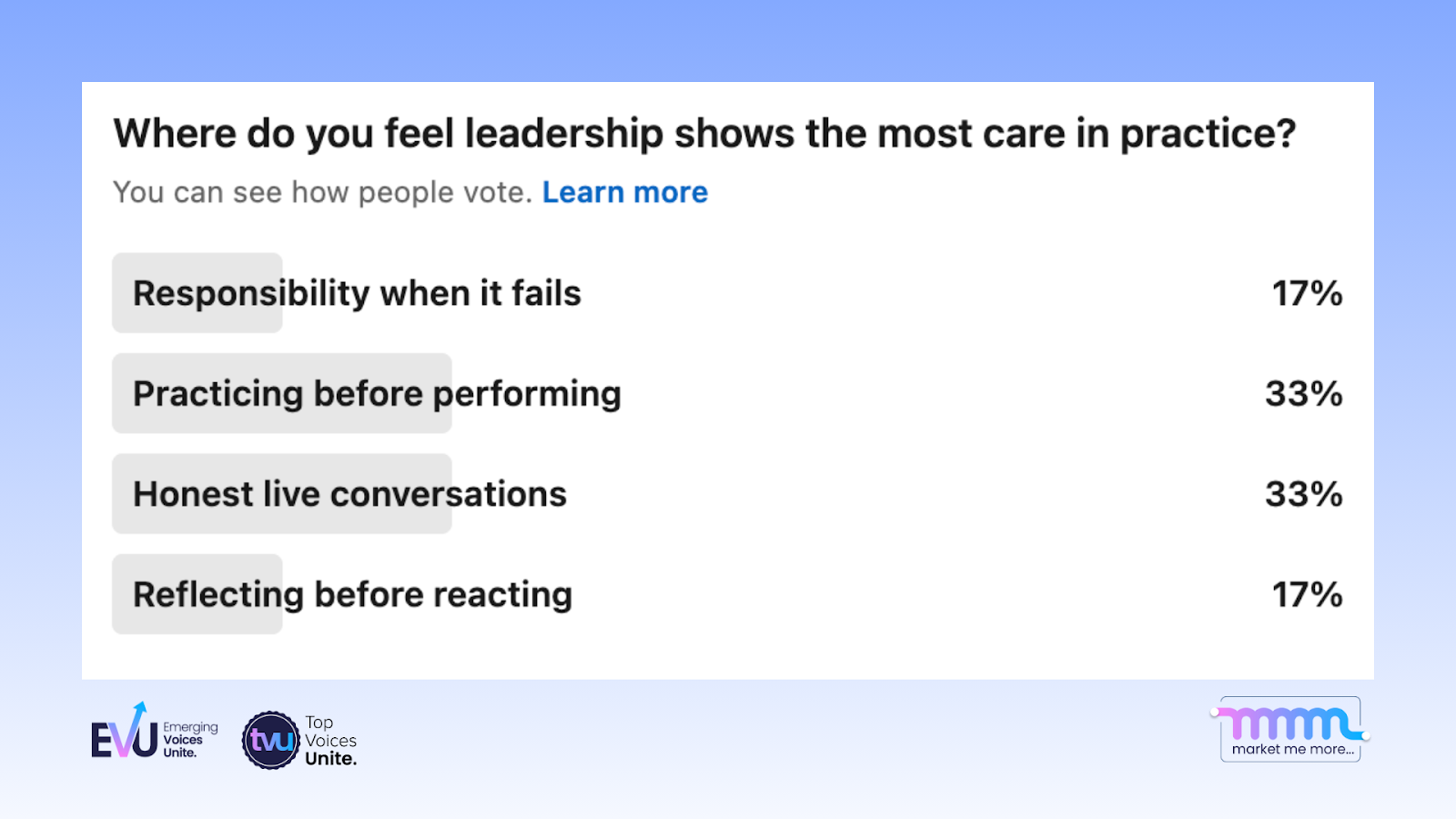 Where do you feel leadership shows the most care in practice?

You can see how people vote. Learn more

Responsibility when it fails 17%

Practicing before performing 33%

Honest live conversations 33%

Reflecting before reacting 17%

EVU Emerging Voices Unite.

tvu Top Voices Unite.

mmm market me more...